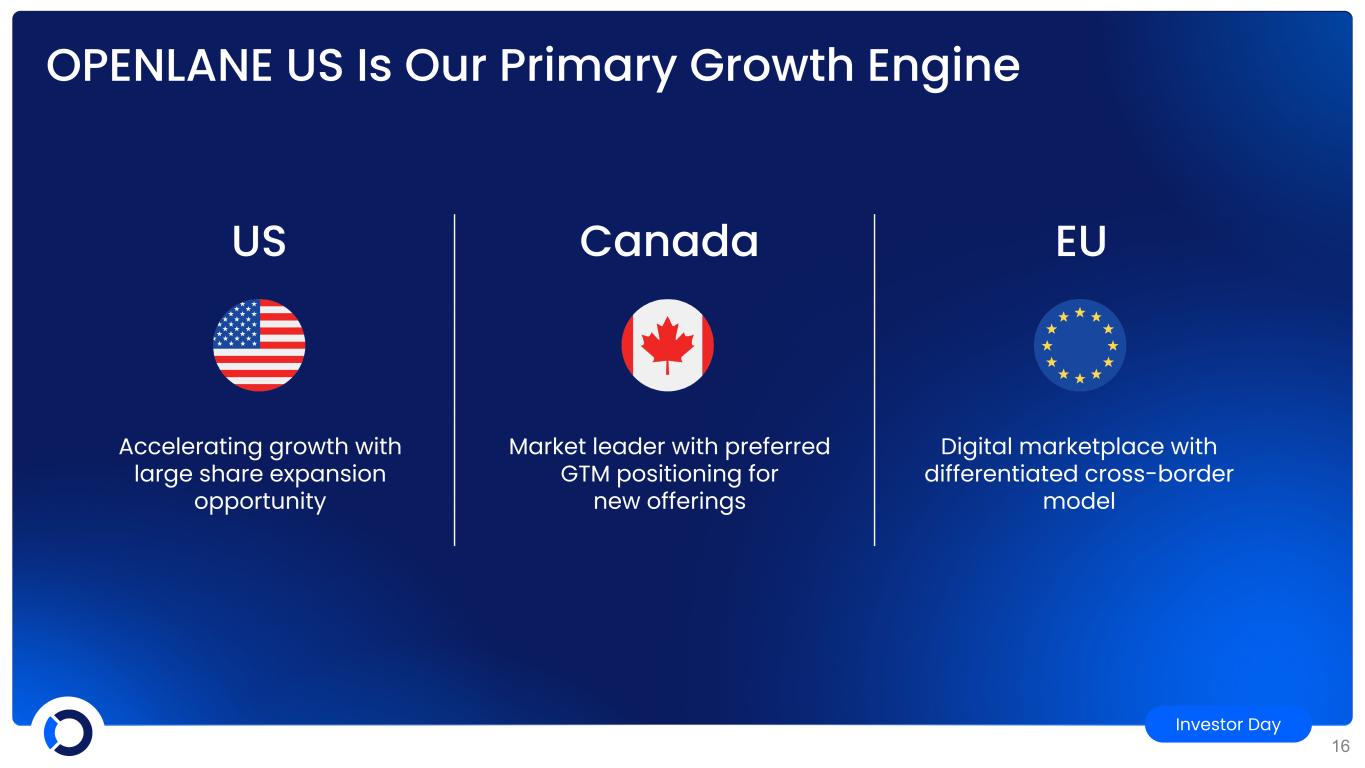 OPENLANE US Is Our Primary Growth Engine

US

Accelerating growth with large share expansion opportunity

Canada

Market leader with preferred GTM positioning for new offerings

EU

Digital marketplace with differentiated cross-border model

Investor Day

16